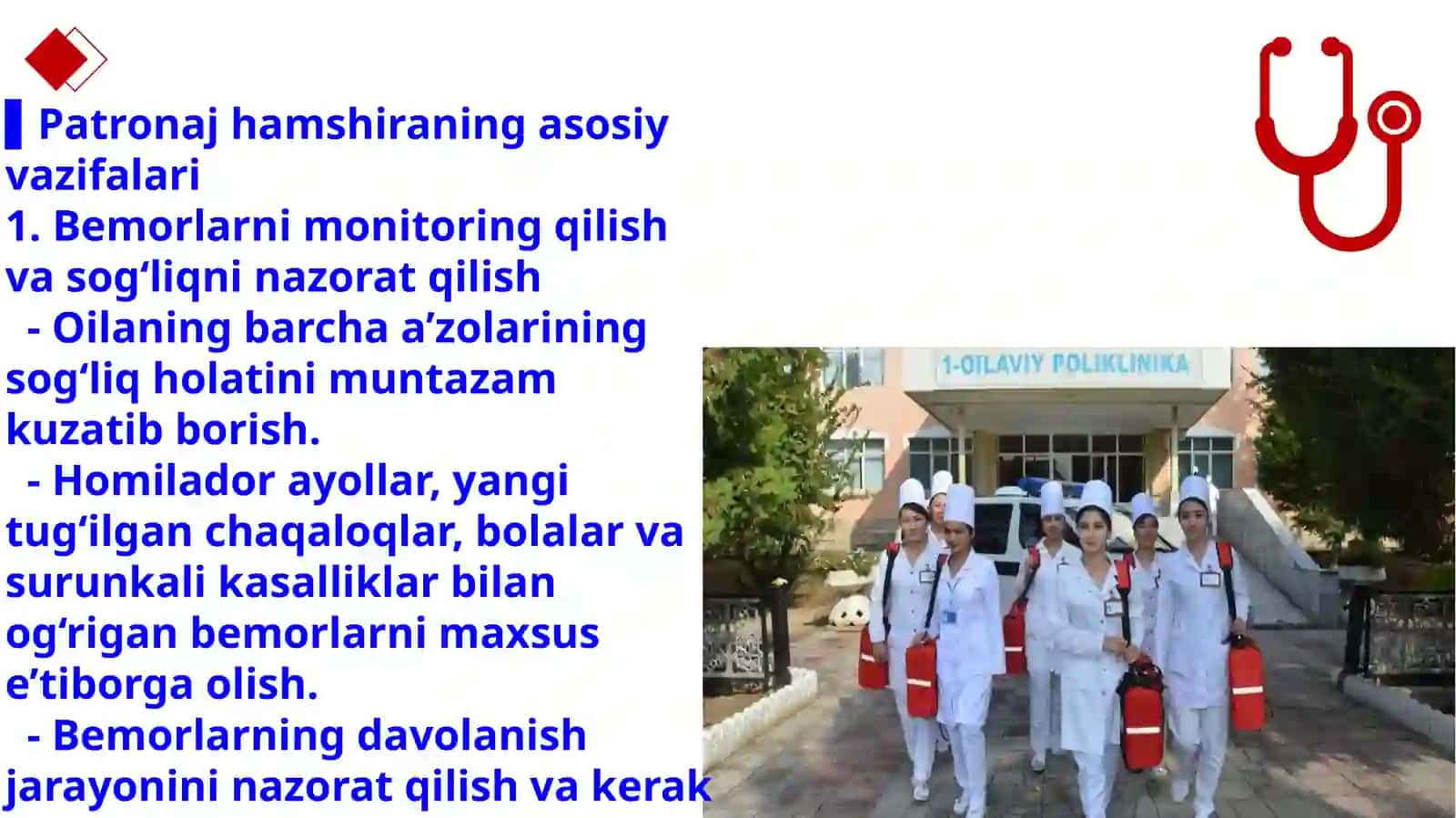 Patronaj hamshiraning asosiy vazifalari
1. Bemorlarni monitoring qilish va sog‘liqni nazorat qilish
- Oilaning barcha a’zolarining sog‘liq holatini muntazam kuzatib borish.
- Homilador ayollar, yangi tug‘ilgan chaqaloqlar, bolalar va surunkali kasalliklar bilan og‘rigan bemorlarni maxsus e’tiborga olish.
- Bemorlarning davolanish jarayonini nazorat qilish va kerak

1-OILAVIY POLIKLINIKA